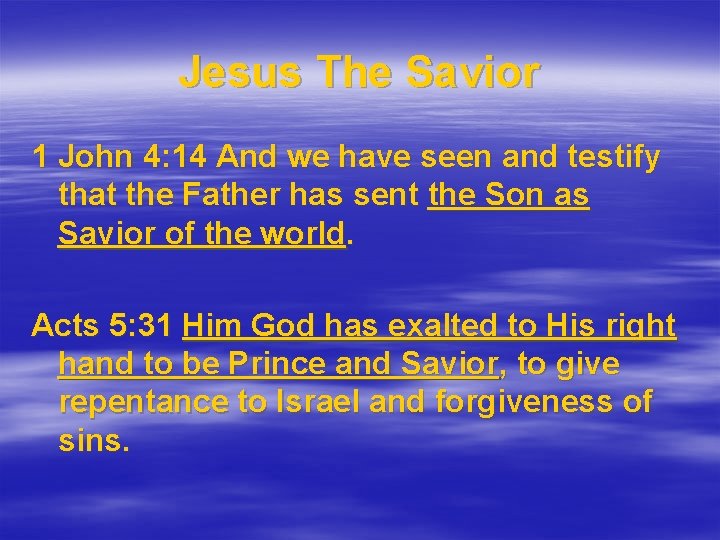 Jesus The Savior

1 John 4:14 And we have seen and testify that the Father has sent the Son as Savior of the world.

Acts 5:31 Him God has exalted to His right hand to be Prince and Savior, to give repentance to Israel and forgiveness of sins.